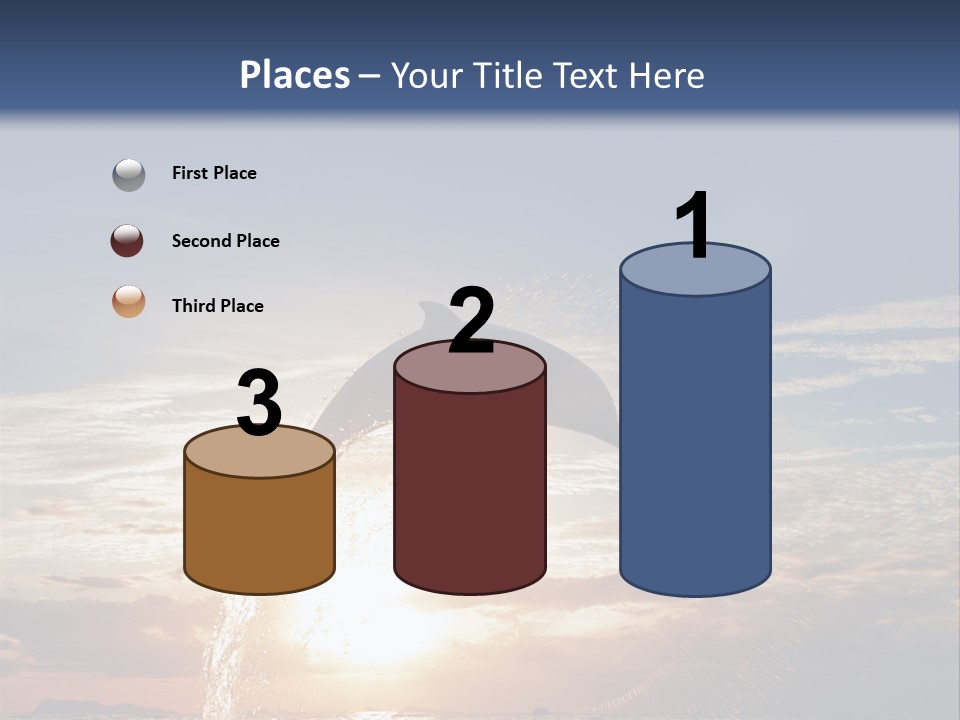 Places – Your Title Text Here

First Place

Second Place

Third Place

3

2

1